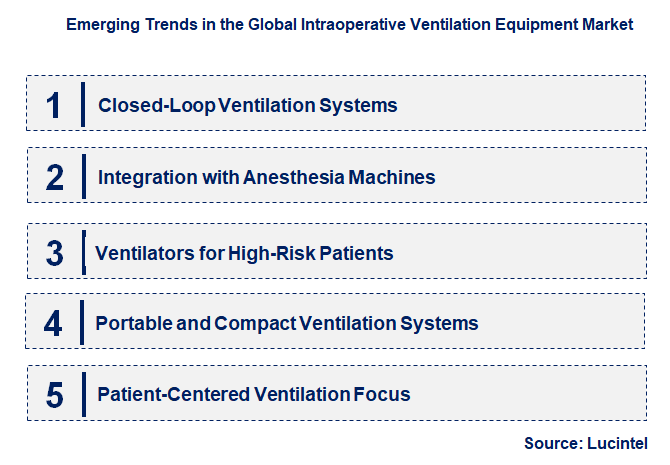 Emerging Trends in the Global Intraoperative Ventilation Equipment Market

1 Closed-Loop Ventilation Systems

2 Integration with Anesthesia Machines

3 Ventilators for High-Risk Patients

4 Portable and Compact Ventilation Systems

5 Patient-Centered Ventilation Focus

Source: Lucintel